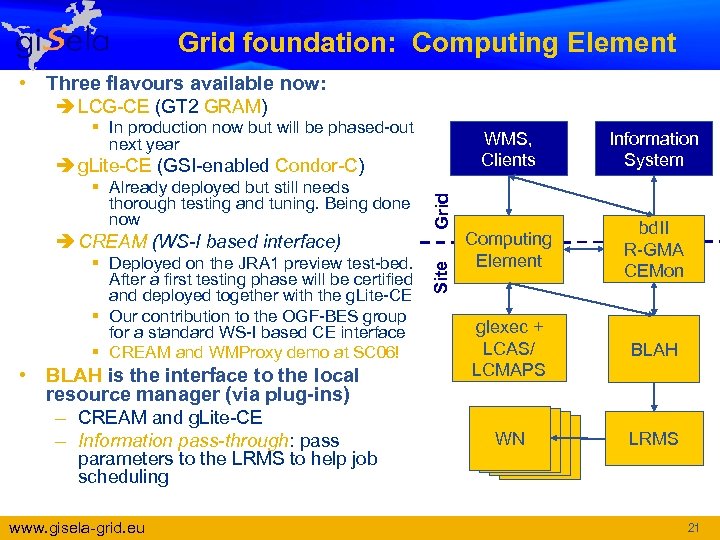 giSela

Grid foundation: Computing Element

• Three flavours available now:
➔ LCG-CE (GT2 GRAM)
▪ In production now but will be phased-out next year
➔ gLite-CE (GSI-enabled Condor-C)
▪ Already deployed but still needs thorough testing and tuning. Being done now
➔ CREAM (WS-I based interface)
▪ Deployed on the JRA1 preview test-bed. After a first testing phase will be certified and deployed together with the gLite-CE
▪ Our contribution to the OGF-BES group for a standard WS-I based CE interface
▪ CREAM and WMProxy demo at SC06!
• BLAH is the interface to the local resource manager (via plug-ins)
– CREAM and gLite-CE
– Information pass-through: pass parameters to the LRMS to help job scheduling

WMS, Clients

Information System

Grid

Site

Computing Element

bdII R-GMA CEMon

glexec + LCAS/ LCMAPS

BLAH

WN

LRMS

www.gisela-grid.eu

21